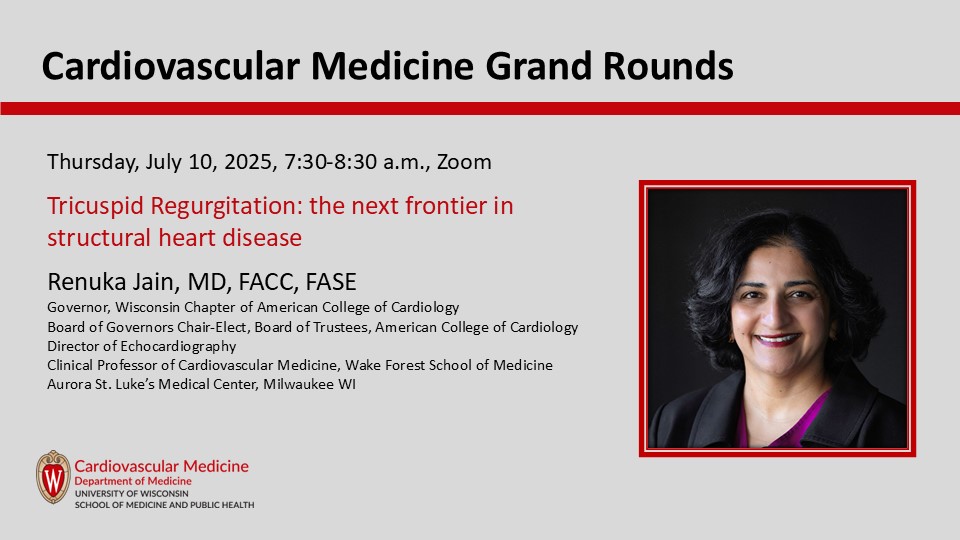 Cardiovascular Medicine Grand Rounds

Thursday, July 10, 2025, 7:30-8:30 a.m., Zoom

Tricuspid Regurgitation: the next frontier in structural heart disease

Renuka Jain, MD, FACC, FASE
Governor, Wisconsin Chapter of American College of Cardiology
Board of Governors Chair-Elect, Board of Trustees, American College of Cardiology
Director of Echocardiography
Clinical Professor of Cardiovascular Medicine, Wake Forest School of Medicine
Aurora St. Luke's Medical Center, Milwaukee WI

W
Cardiovascular Medicine
Department of Medicine
UNIVERSITY OF WISCONSIN
SCHOOL OF MEDICINE AND PUBLIC HEALTH